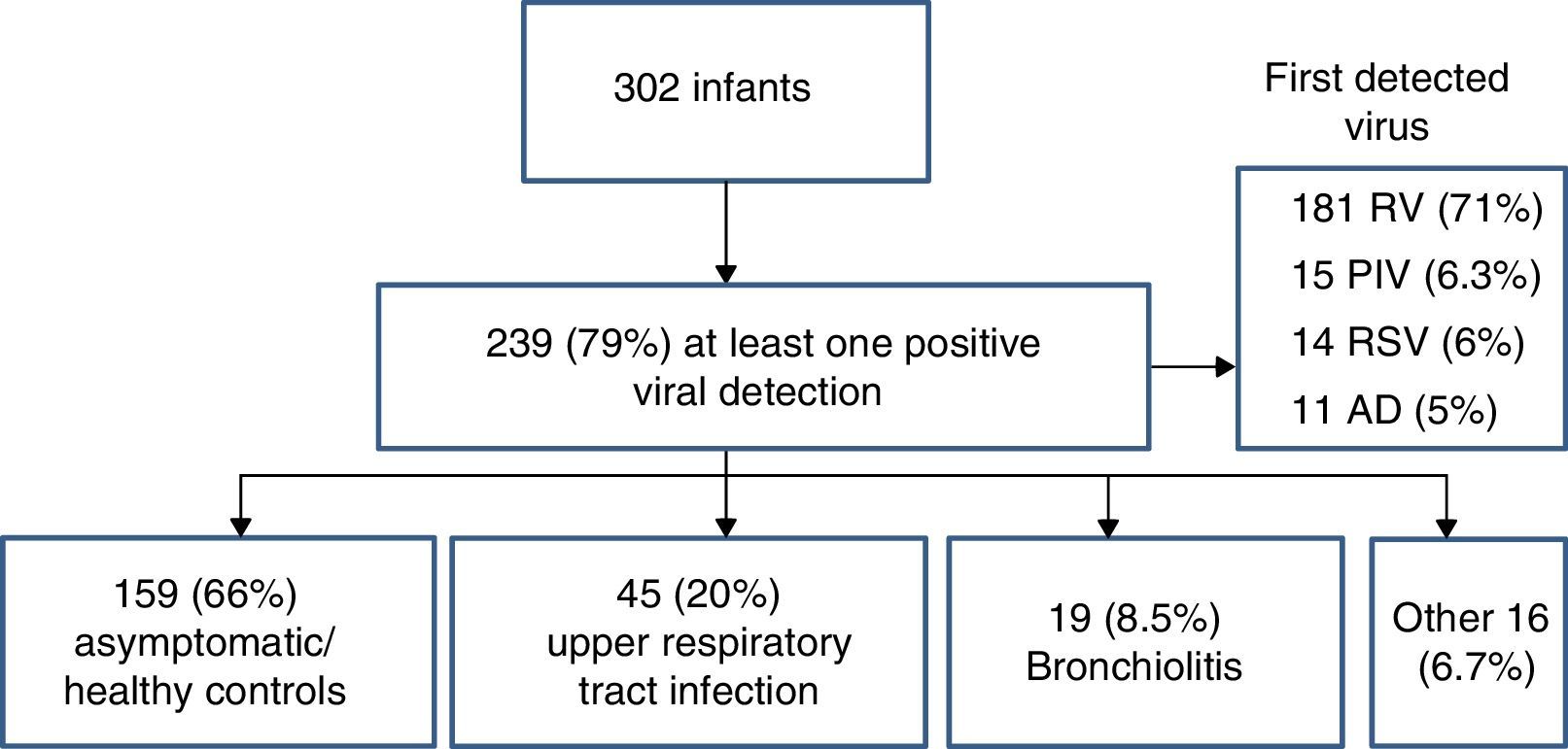 302 infants

First detected virus

181 RV (71%)
15 PIV (6.3%)
14 RSV (6%)
11 AD (5%)

239 (79%) at least one positive viral detection

159 (66%) asymptomatic/ healthy controls

45 (20%) upper respiratory tract infection

19 (8.5%) Bronchiolitis

Other 16 (6.7%)